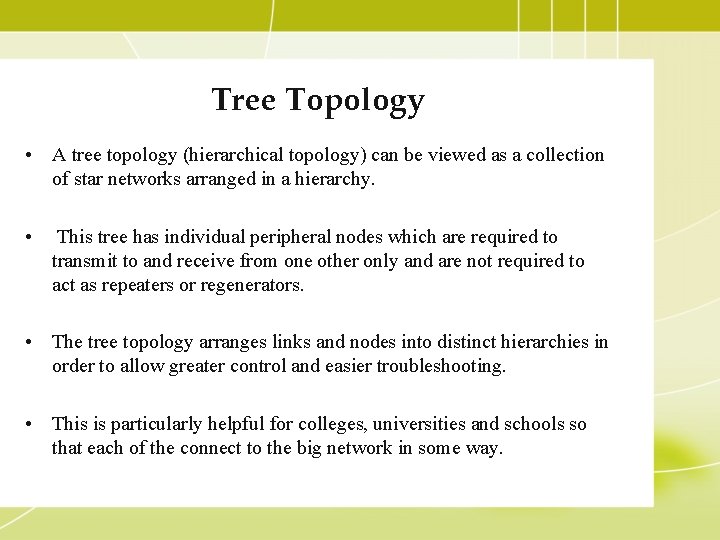 Tree Topology

• A tree topology (hierarchical topology) can be viewed as a collection of star networks arranged in a hierarchy.

• This tree has individual peripheral nodes which are required to transmit to and receive from one other only and are not required to act as repeaters or regenerators.

• The tree topology arranges links and nodes into distinct hierarchies in order to allow greater control and easier troubleshooting.

• This is particularly helpful for colleges, universities and schools so that each of the connect to the big network in some way.